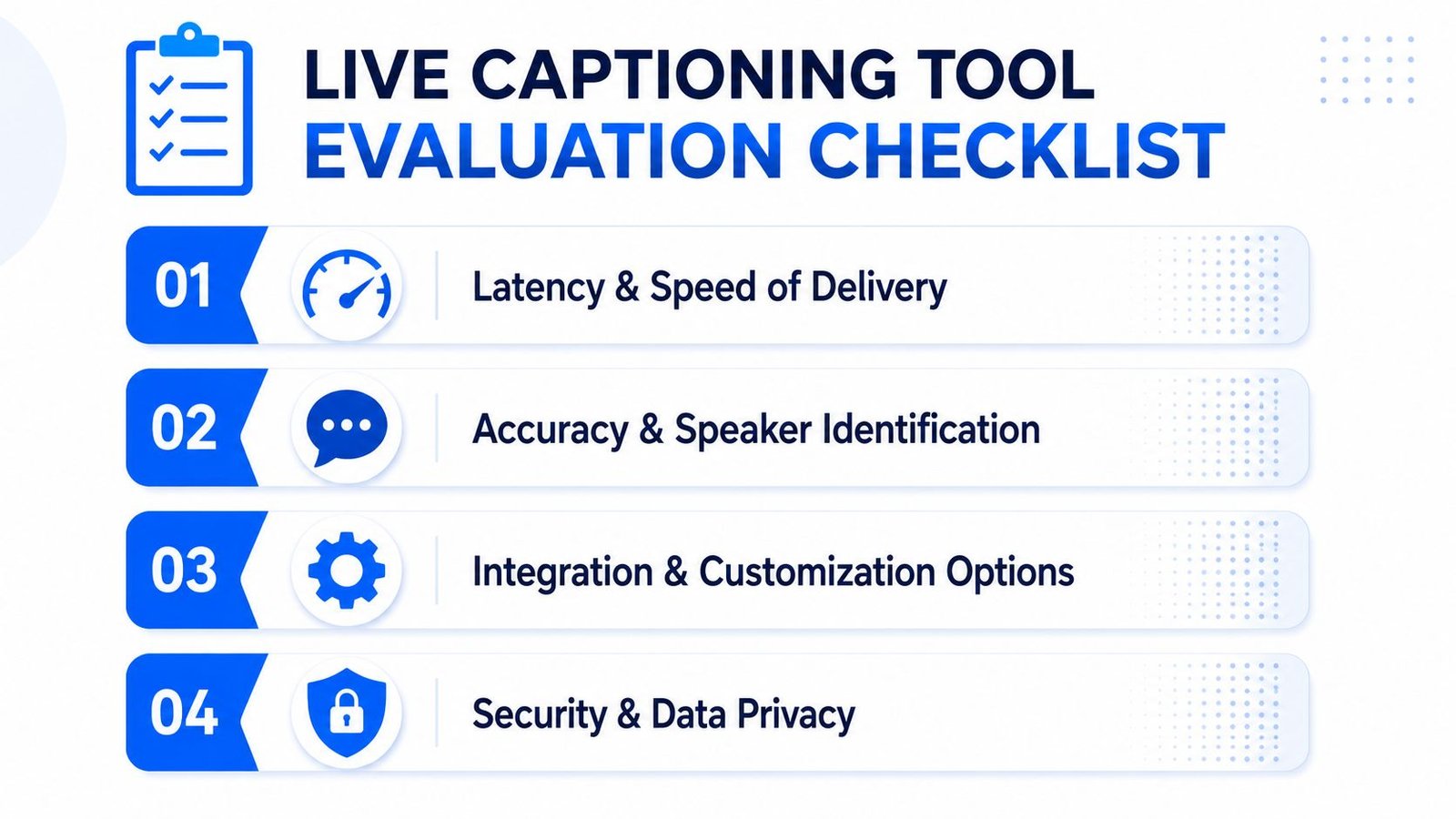 LIVE CAPTIONING TOOL
EVALUATION CHECKLIST

01 Latency & Speed of Delivery

02 Accuracy & Speaker Identification

03 Integration & Customization Options

04 Security & Data Privacy